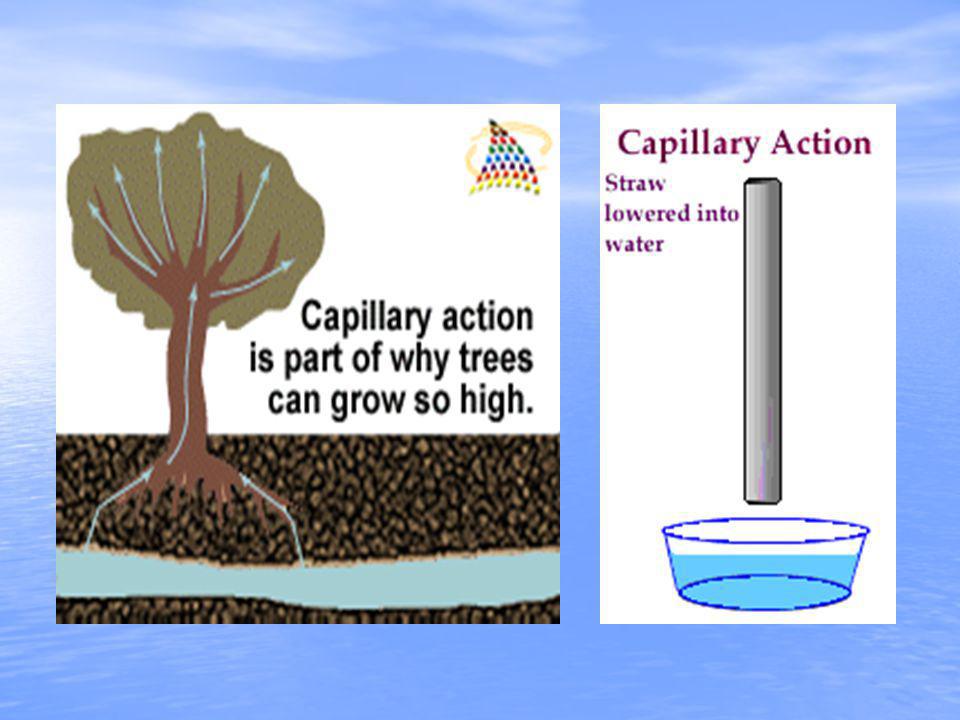 Capillary action is part of why trees can grow so high.

Capillary Action

Straw lowered into water